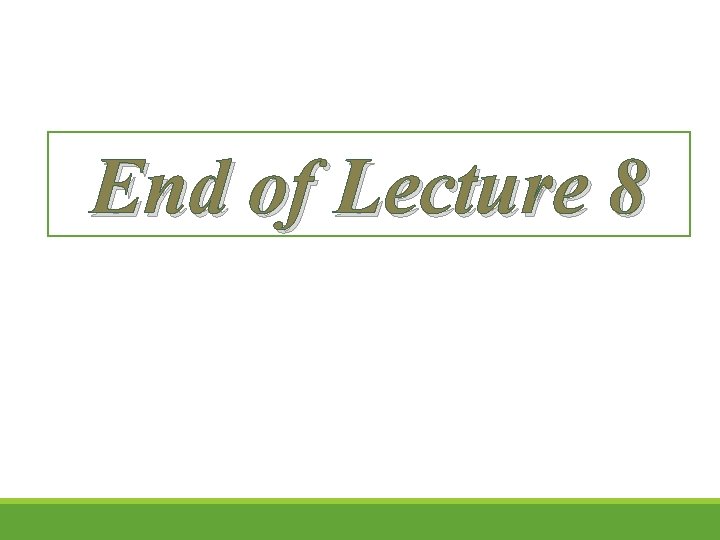 End of Lecture 8